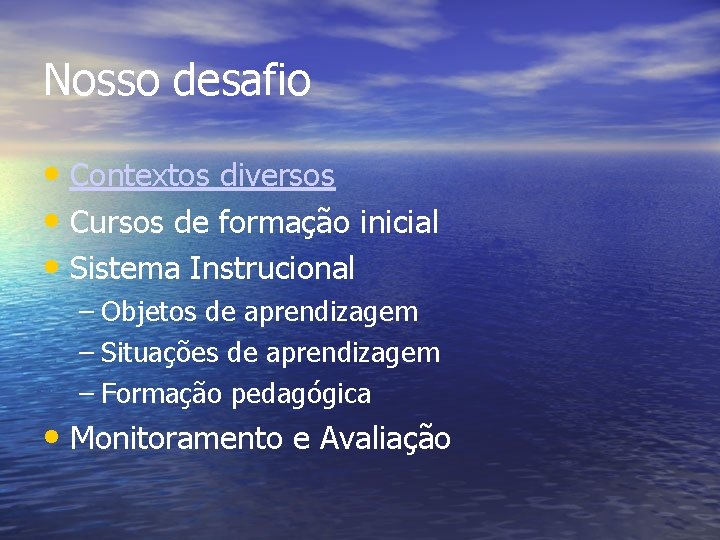 Nosso desafio

• Contextos diversos
• Cursos de formação inicial
• Sistema Instrucional
  – Objetos de aprendizagem
  – Situações de aprendizagem
  – Formação pedagógica
• Monitoramento e Avaliação